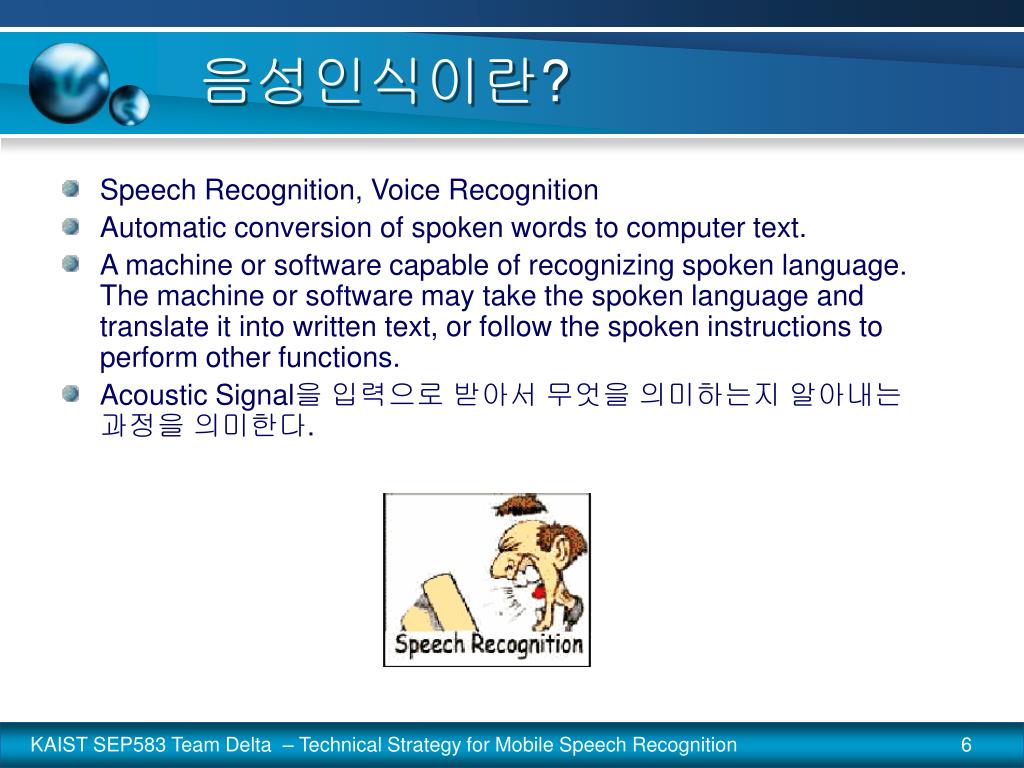 음성인식이란?

Speech Recognition, Voice Recognition

Automatic conversion of spoken words to computer text.

A machine or software capable of recognizing spoken language. The machine or software may take the spoken language and translate it into written text, or follow the spoken instructions to perform other functions.

Acoustic Signal을 입력으로 받아서 무엇을 의미하는지 알아내는 과정을 의미한다.

Speech Recognition

KAIST SEP583 Team Delta – Technical Strategy for Mobile Speech Recognition

6